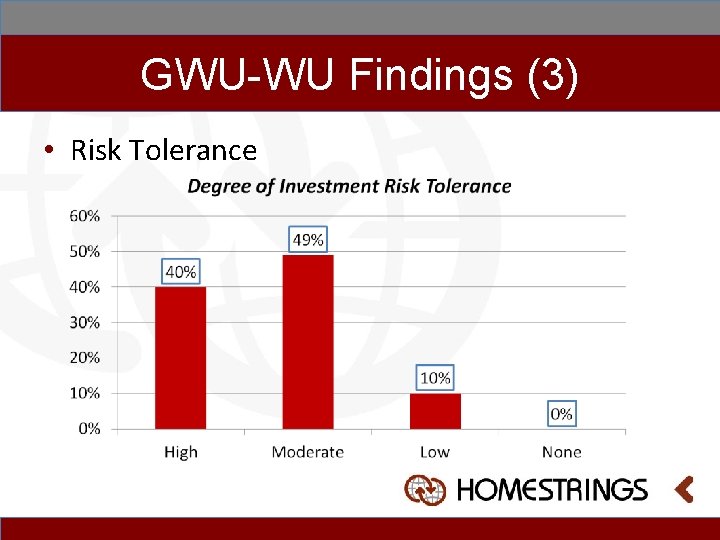 GWU-WU Findings (3)

• Risk Tolerance

Degree of Investment Risk Tolerance

60%
50%
40%
30%
20%
10%
0%

40%
49%
10%
0%

High
Moderate
Low
None

HOMESTRINGS